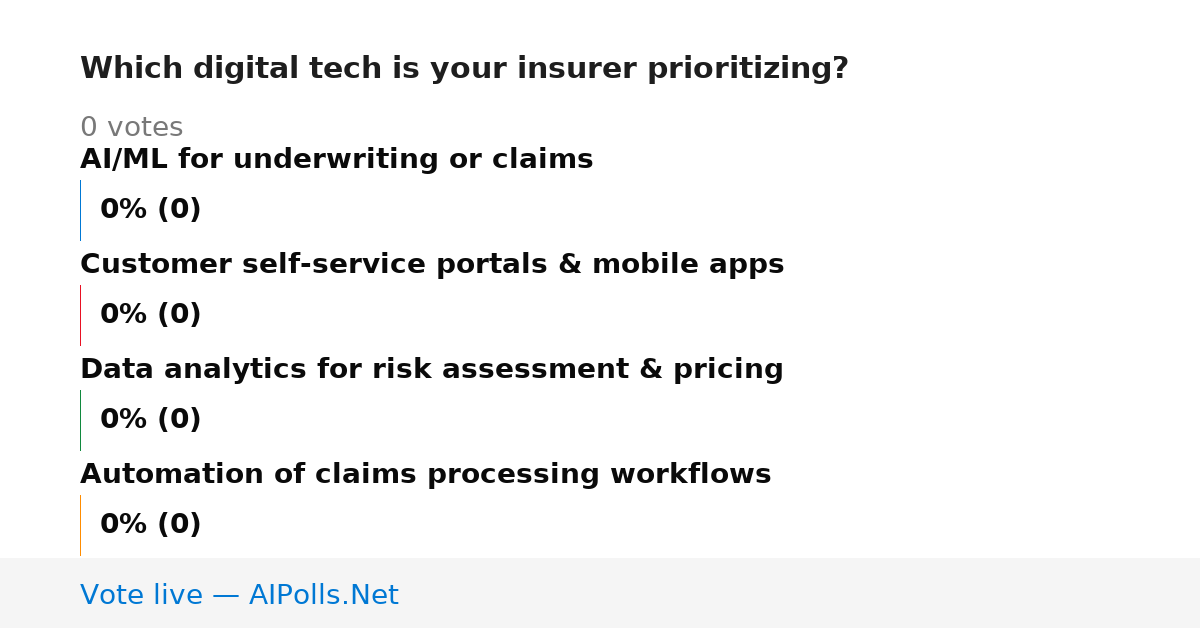 Which digital tech is your insurer prioritizing?

0 votes

AI/ML for underwriting or claims

0% (0)

Customer self-service portals & mobile apps

0% (0)

Data analytics for risk assessment & pricing

0% (0)

Automation of claims processing workflows

0% (0)

Vote live — AIPolls.Net